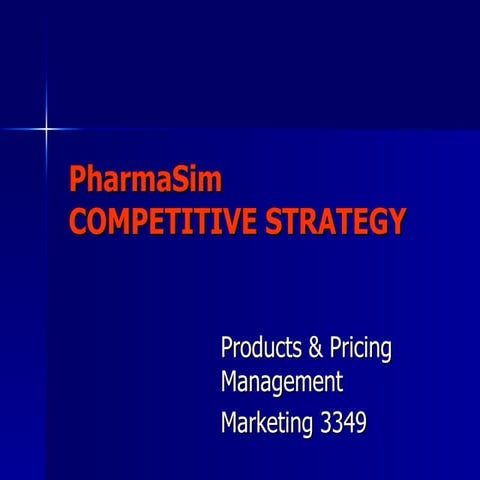 PharmaSim
COMPETITIVE STRATEGY

Products & Pricing Management

Marketing 3349